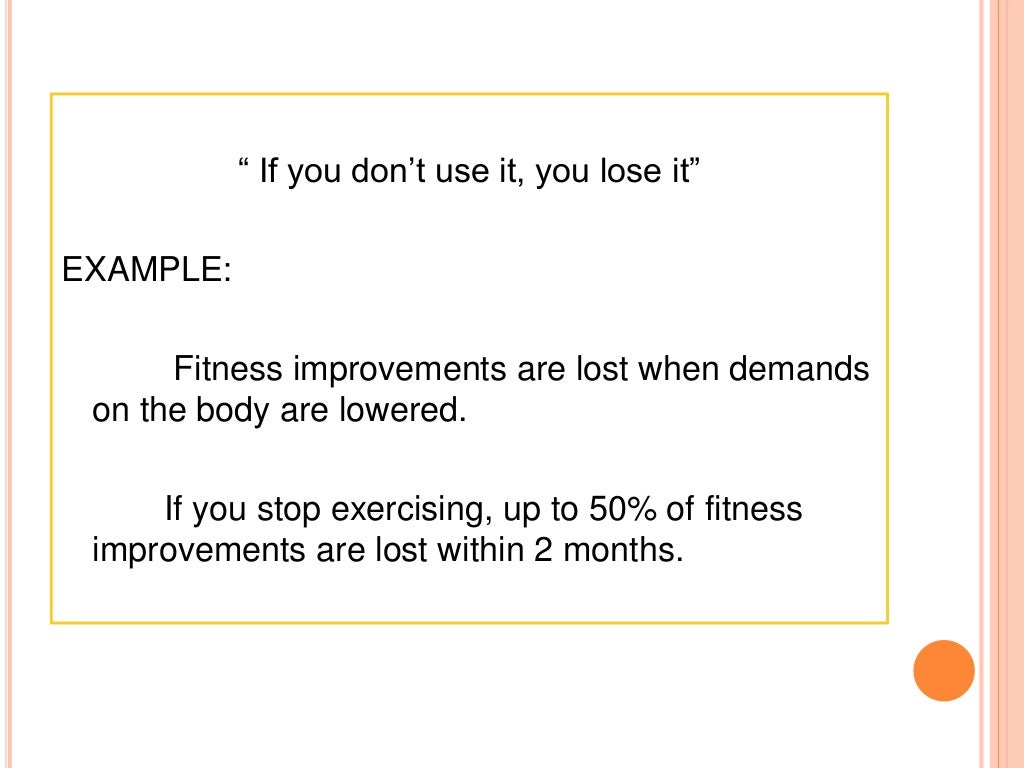 “ If you don’t use it, you lose it”

EXAMPLE:

Fitness improvements are lost when demands on the body are lowered.

If you stop exercising, up to 50% of fitness improvements are lost within 2 months.